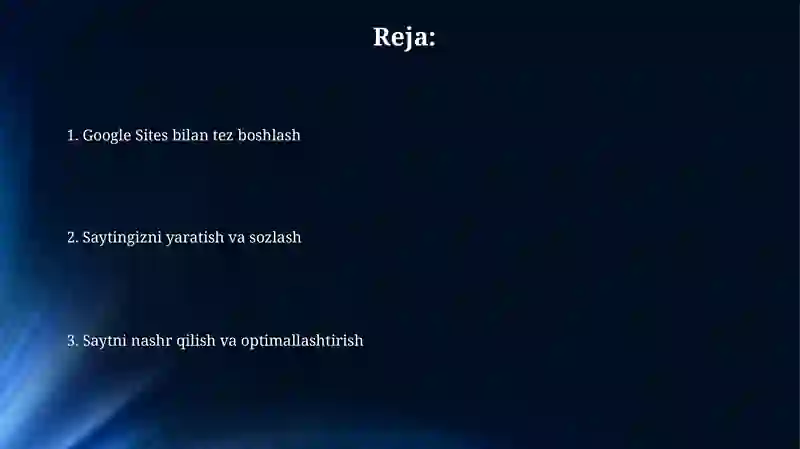 Reja:

1. Google Sites bilan tez boshlash

2. Saytingizni yaratish va sozlash

3. Saytni nashr qilish va optimallashtirish